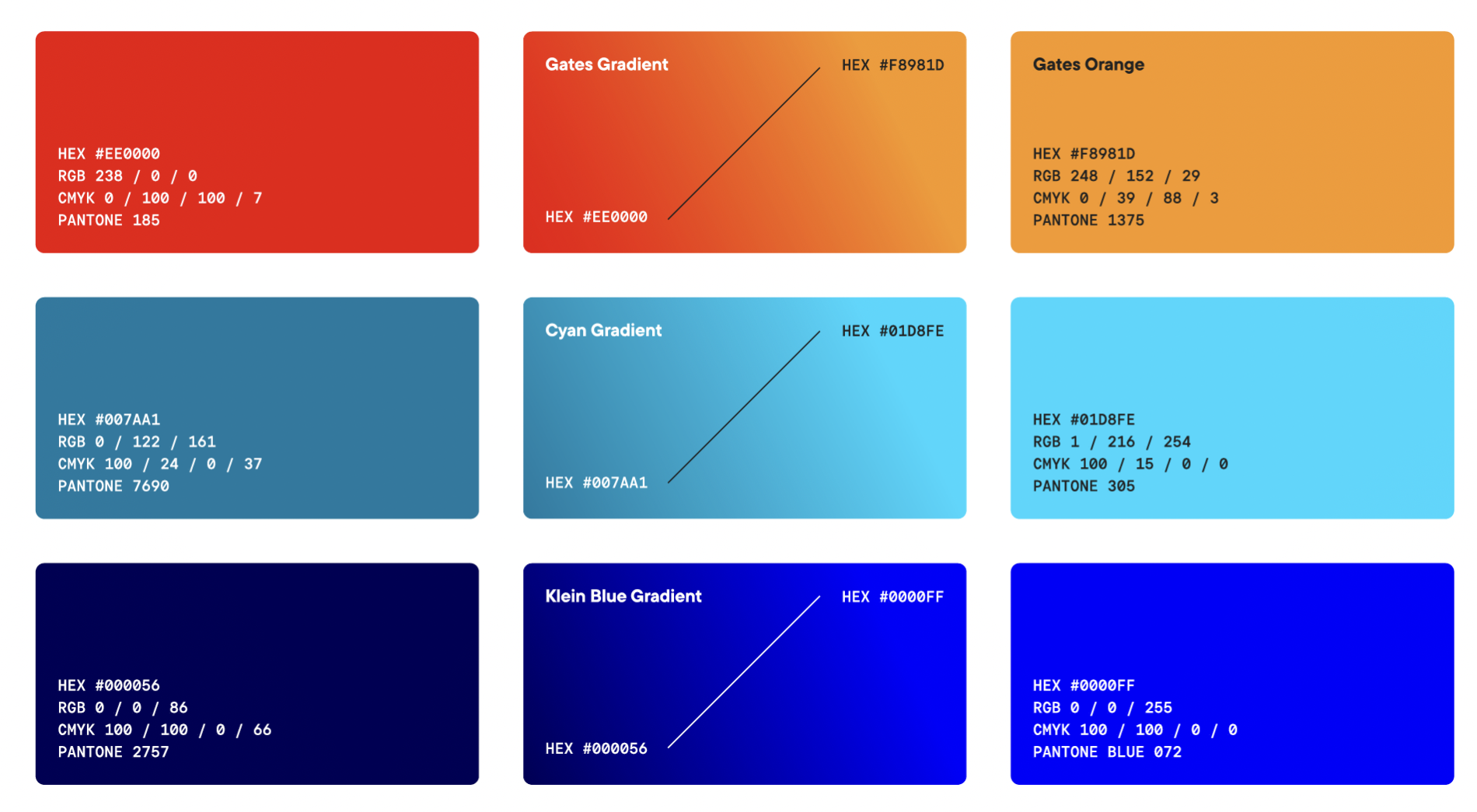 HEX #EE0000
RGB 238 / 0 / 0
CMYK 0 / 100 / 100 / 7
PANTONE 185

Gates Gradient

HEX #F8981D

HEX #EE0000

Gates Orange

HEX #F8981D
RGB 248 / 152 / 29
CMYK 0 / 39 / 88 / 3
PANTONE 1375

HEX #007AA1
RGB 0 / 122 / 161
CMYK 100 / 24 / 0 / 37
PANTONE 7690

Cyan Gradient

HEX #01D8FE

HEX #007AA1

HEX #01D8FE
RGB 1 / 216 / 254
CMYK 100 / 15 / 0 / 0
PANTONE 305

HEX #000056
RGB 0 / 0 / 86
CMYK 100 / 100 / 0 / 66
PANTONE 2757

Klein Blue Gradient

HEX #0000FF

HEX #000056

HEX #0000FF
RGB 0 / 0 / 255
CMYK 100 / 100 / 0 / 0
PANTONE BLUE 072